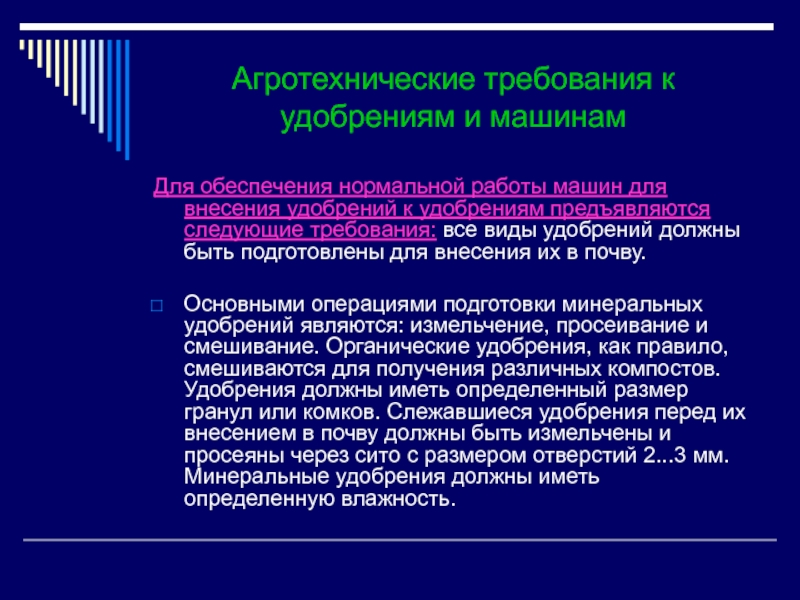 Агротехнические требования к удобрениям и машинам

Для обеспечения нормальной работы машин для внесения удобрений к удобрениям предъявляются следующие требования: все виды удобрений должны быть подготовлены для внесения их в почву.

Основными операциями подготовки минеральных удобрений являются: измельчение, просеивание и смешивание. Органические удобрения, как правило, смешиваются для получения различных компостов. Удобрения должны иметь определенный размер гранул или комков. Слежавшиеся удобрения перед их внесением в почву должны быть измельчены и просеяны через сито с размером отверстий 2...3 мм. Минеральные удобрения должны иметь определенную влажность.